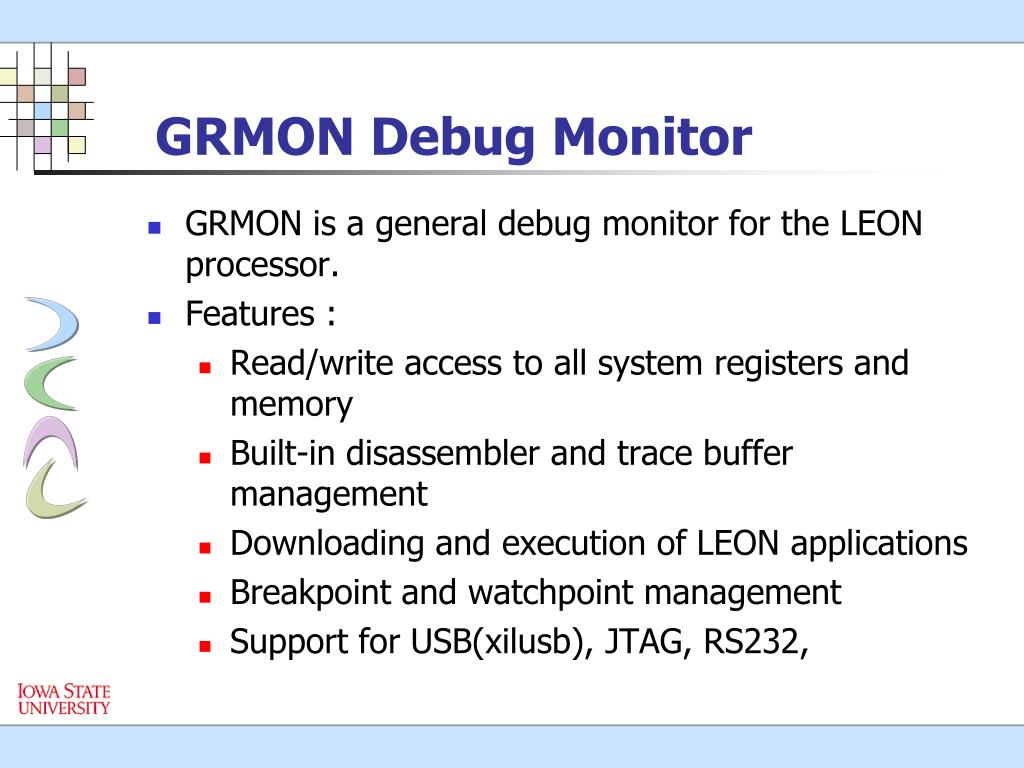 GRMON Debug Monitor

GRMON is a general debug monitor for the LEON processor.

Features :

Read/write access to all system registers and memory

Built-in disassembler and trace buffer management

Downloading and execution of LEON applications

Breakpoint and watchpoint management

Support for USB(xilusb), JTAG, RS232,

IOWA STATE UNIVERSITY